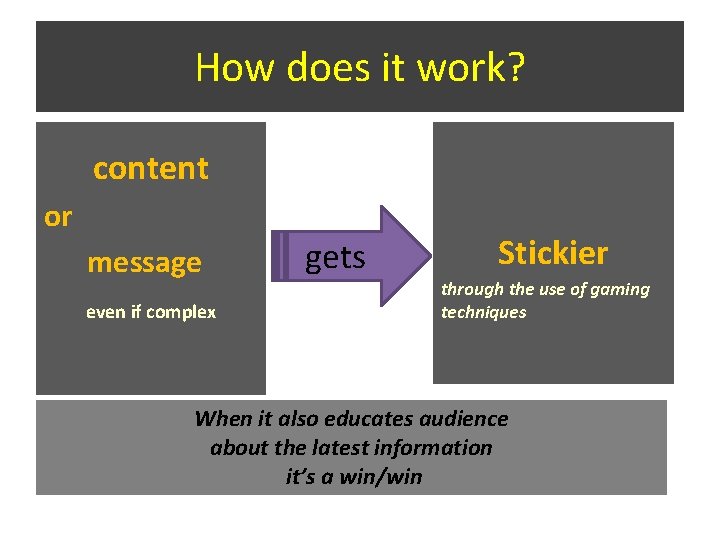 How does it work?

content

or

message

even if complex

gets

Stickier

through the use of gaming techniques

When it also educates audience about the latest information it's a win/win